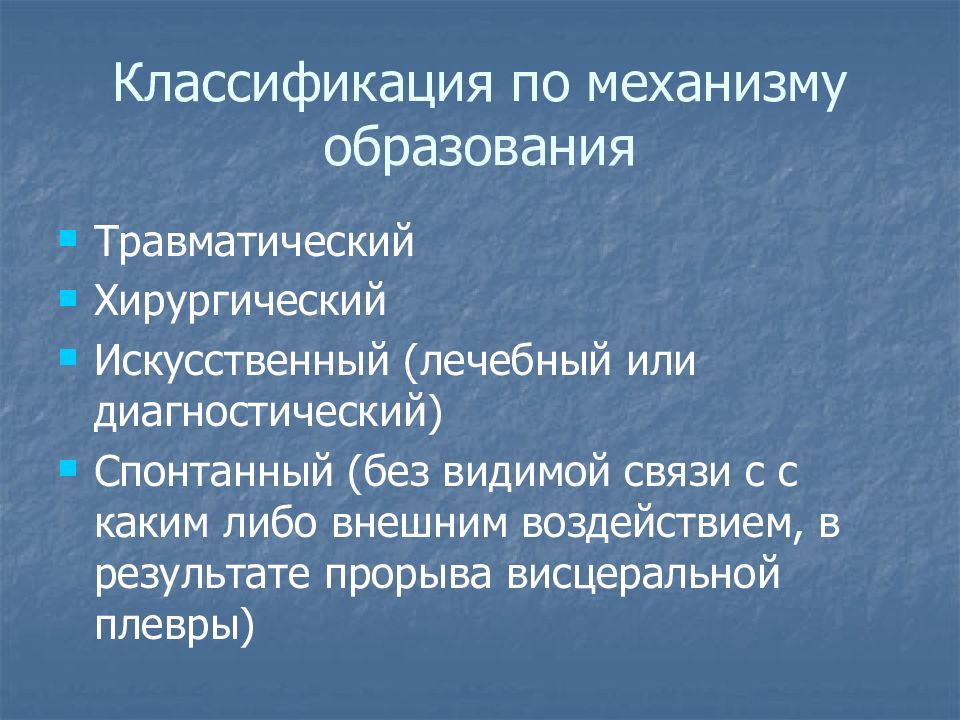 Классификация по механизму образования

- Травматический
- Хирургический
- Искусственный (лечебный или диагностический)
- Спонтанный (без видимой связи с с каким либо внешним воздействием, в результате прорыва висцеральной плевры)